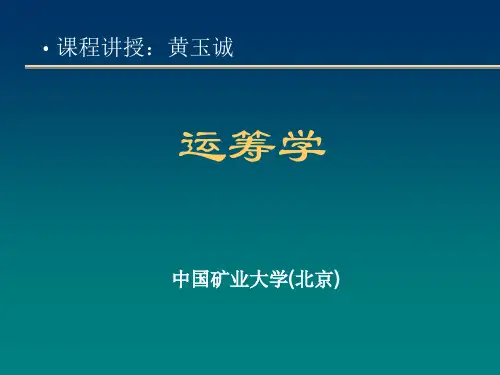 • 课程讲授：黄玉诚

运筹学

中国矿业大学(北京)